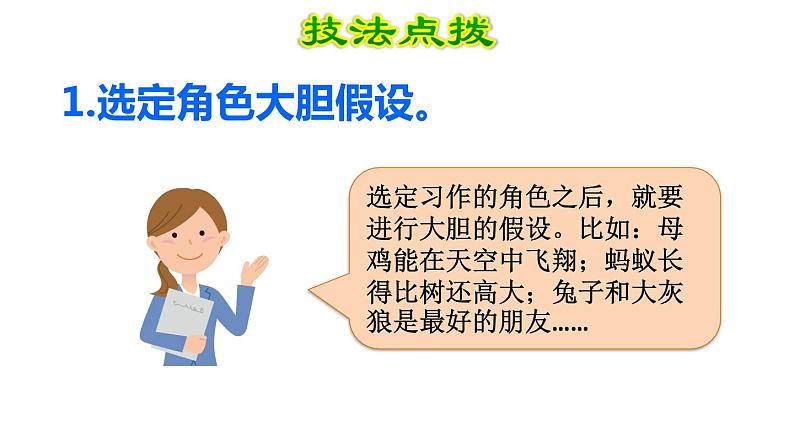 技法点拨

1.选定角色大胆假设。

选定习作的角色之后，就要进行大胆的假设。比如：母鸡能在天空中飞翔；蚂蚁长得比树还高大；兔子和大灰狼是最好的朋友……